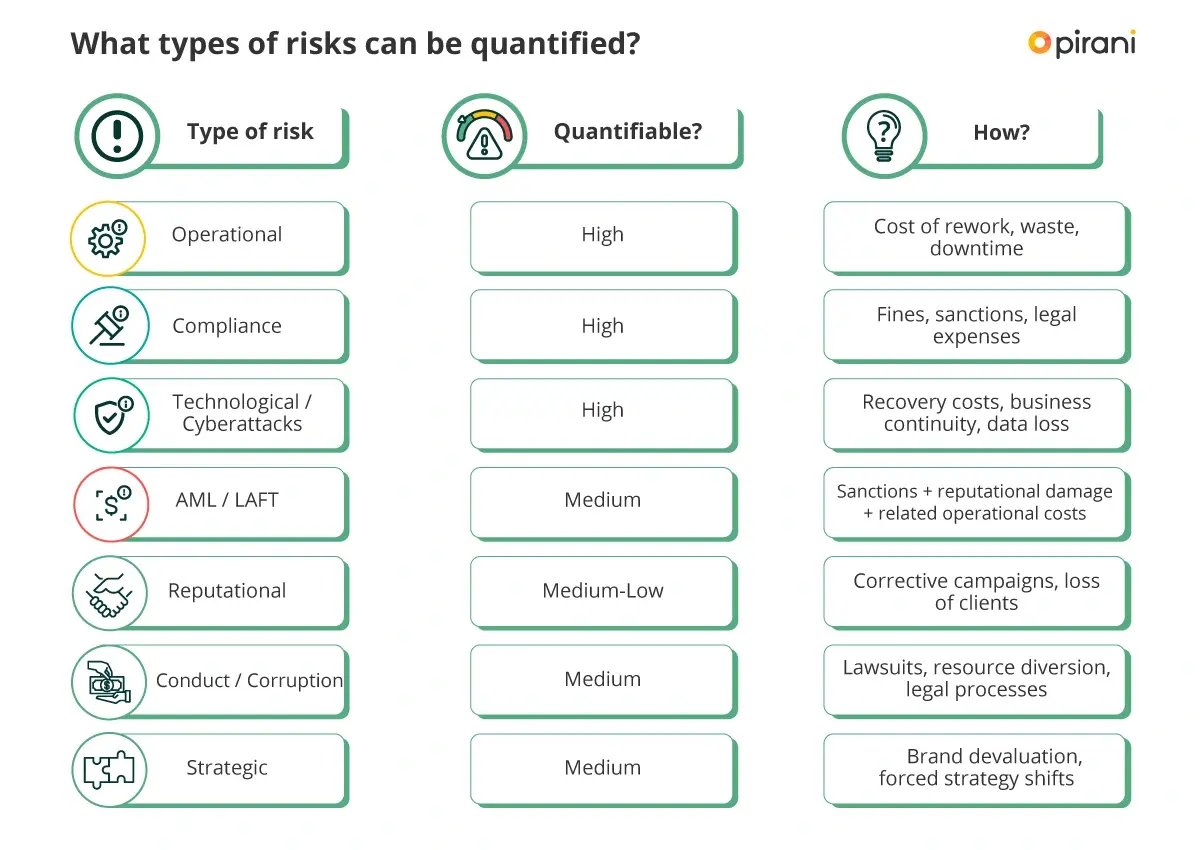 What types of risks can be quantified?

pirani

| Type of risk | Quantifiable? | How? |
|---|---|---|
| Operational | High | Cost of rework, waste, downtime |
| Compliance | High | Fines, sanctions, legal expenses |
| Technological / Cyberattacks | High | Recovery costs, business continuity, data loss |
| AML / LAFT | Medium | Sanctions + reputational damage + related operational costs |
| Reputational | Medium-Low | Corrective campaigns, loss of clients |
| Conduct / Corruption | Medium | Lawsuits, resource diversion, legal processes |
| Strategic | Medium | Brand devaluation, forced strategy shifts |